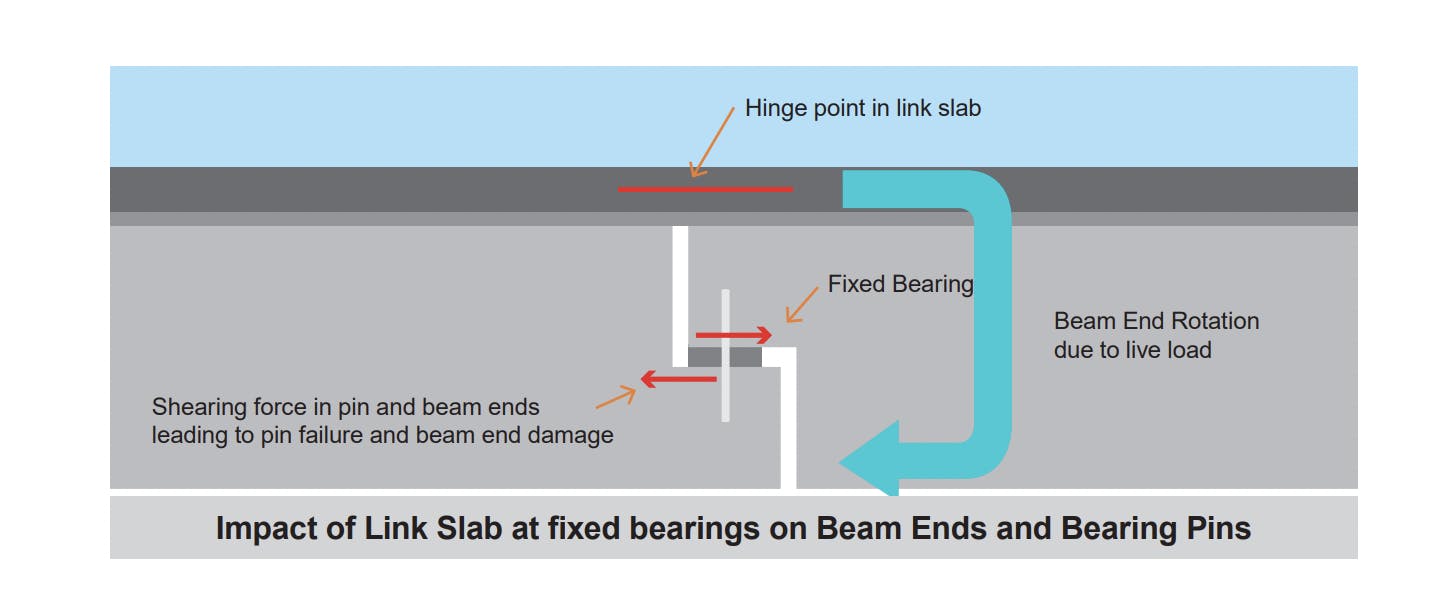 Hinge point in link slab

Fixed Bearing

Beam End Rotation due to live load

Shearing force in pin and beam ends leading to pin failure and beam end damage

Impact of Link Slab at fixed bearings on Beam Ends and Bearing Pins